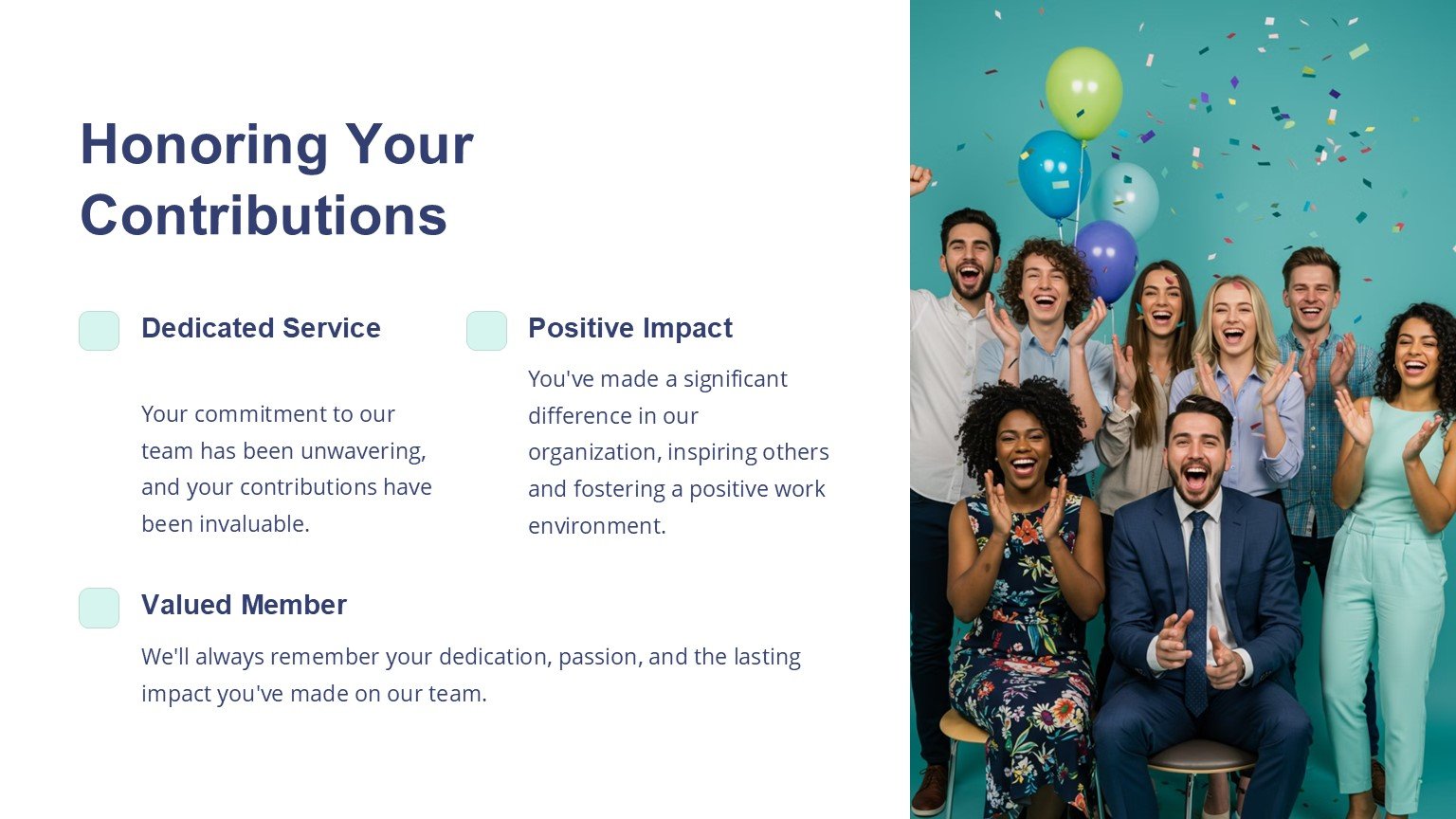 Honoring Your Contributions

Dedicated Service

Your commitment to our team has been unwavering, and your contributions have been invaluable.

Positive Impact

You've made a significant difference in our organization, inspiring others and fostering a positive work environment.

Valued Member

We'll always remember your dedication, passion, and the lasting impact you've made on our team.